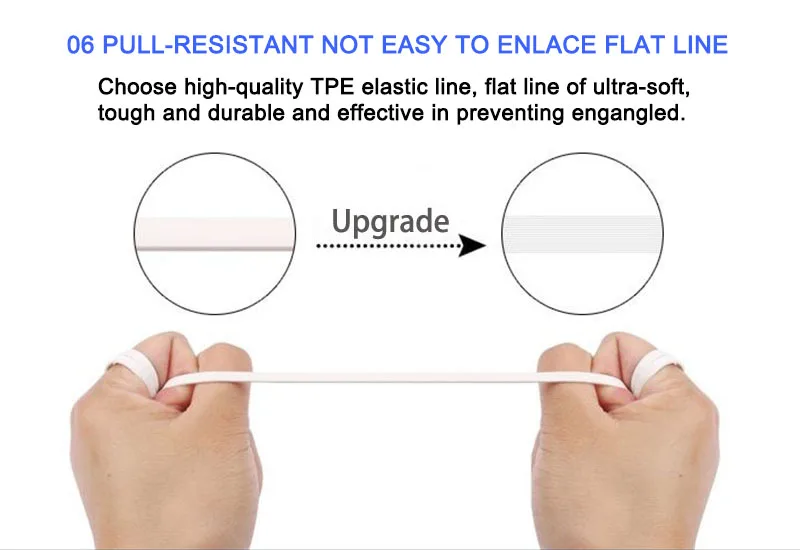 06 PULL-RESISTANT NOT EASY TO ENLACE FLAT LINE

Choose high-quality TPE elastic line, flat line of ultra-soft, tough and durable and effective in preventing engangled.

Upgrade